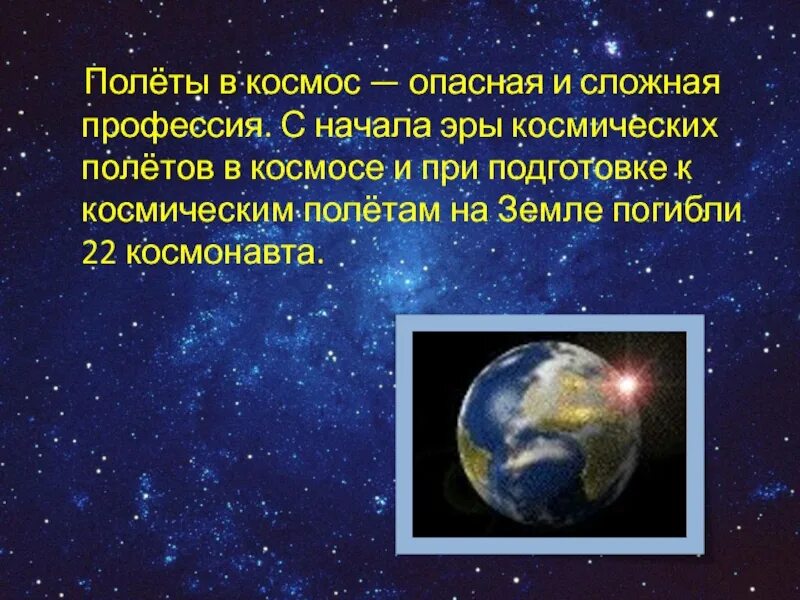 Полёты в космос — опасная и сложная профессия. С начала эры космических полётов в космосе и при подготовке к космическим полётам на Земле погибли 22 космонавта.